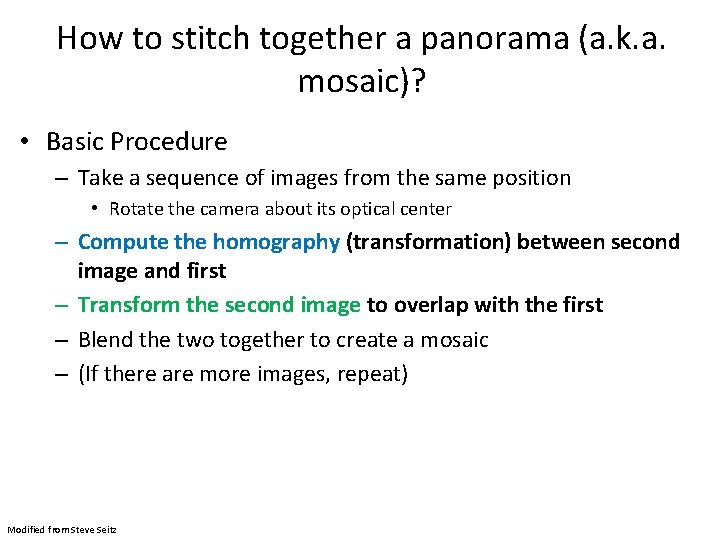 How to stitch together a panorama (a.k.a. mosaic)?

• Basic Procedure
– Take a sequence of images from the same position
• Rotate the camera about its optical center
– Compute the homography (transformation) between second image and first
– Transform the second image to overlap with the first
– Blend the two together to create a mosaic
– (If there are more images, repeat)

Modified from Steve Seitz